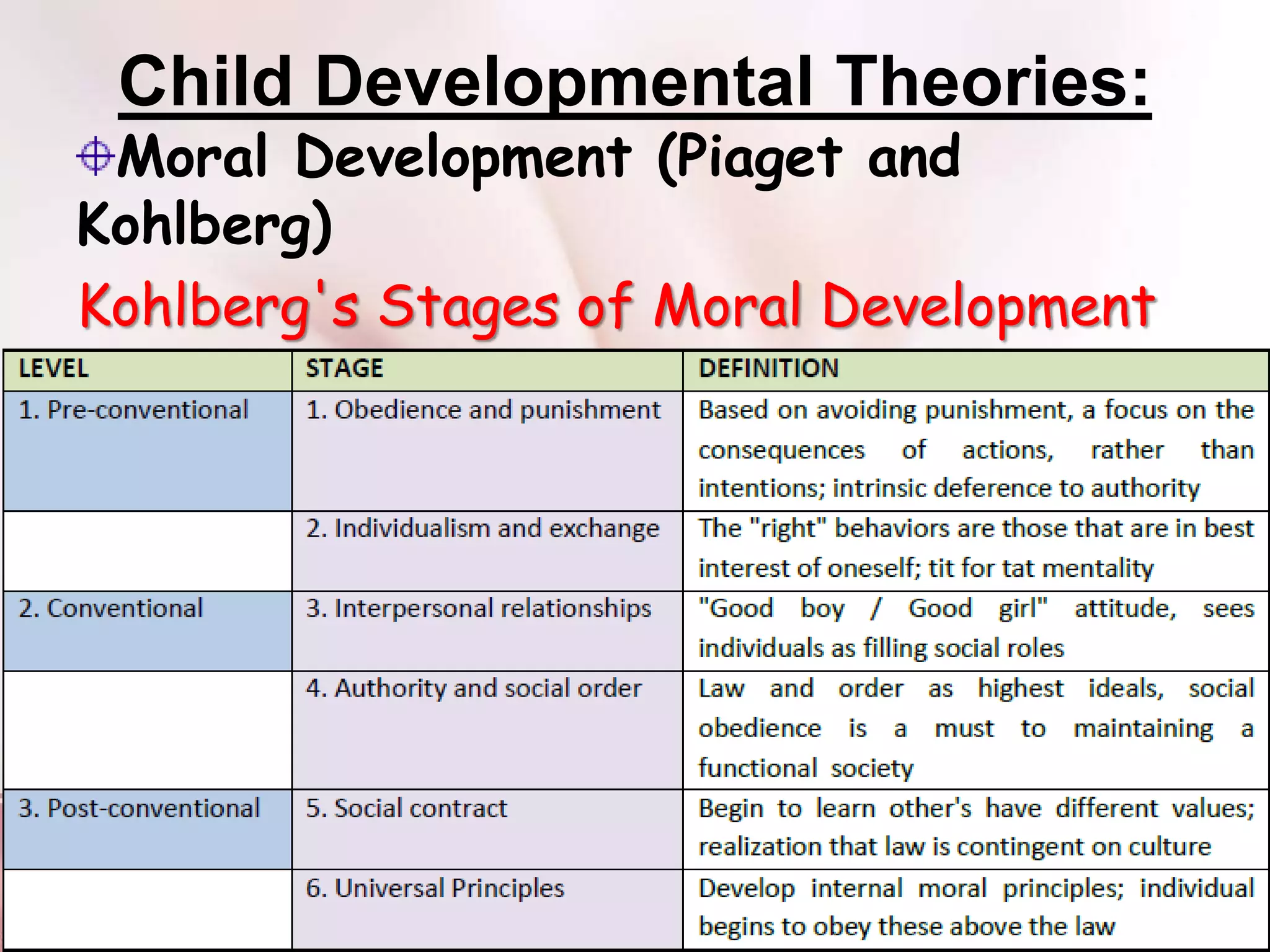 Child Developmental Theories:

Moral Development (Piaget and Kohlberg)

Kohlberg's Stages of Moral Development

| LEVEL | STAGE | DEFINITION |
|---|---|---|
| 1. Pre-conventional | 1. Obedience and punishment | Based on avoiding punishment, a focus on the consequences of actions, rather than intentions; intrinsic deference to authority |
| | 2. Individualism and exchange | The "right" behaviors are those that are in best interest of oneself; tit for tat mentality |
| 2. Conventional | 3. Interpersonal relationships | "Good boy / Good girl" attitude, sees individuals as filling social roles |
| | 4. Authority and social order | Law and order as highest ideals, social obedience is a must to maintaining a functional society |
| 3. Post-conventional | 5. Social contract | Begin to learn other's have different values; realization that law is contingent on culture |
| | 6. Universal Principles | Develop internal moral principles; individual begins to obey these above the law |